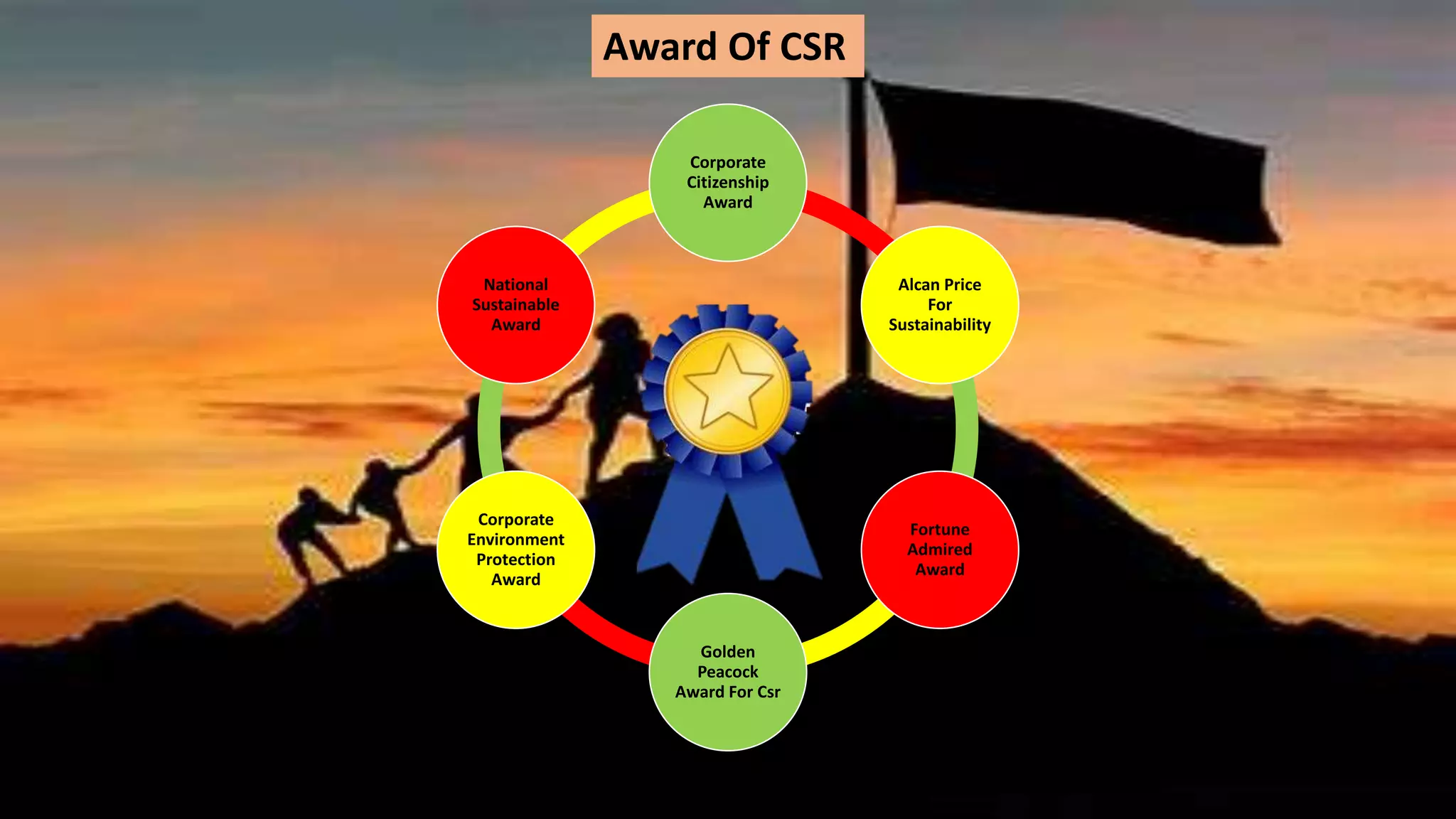 Award Of CSR

Corporate Citizenship Award

Alcan Price For Sustainability

Fortune Admired Award

Golden Peacock Award For Csr

Corporate Environment Protection Award

National Sustainable Award